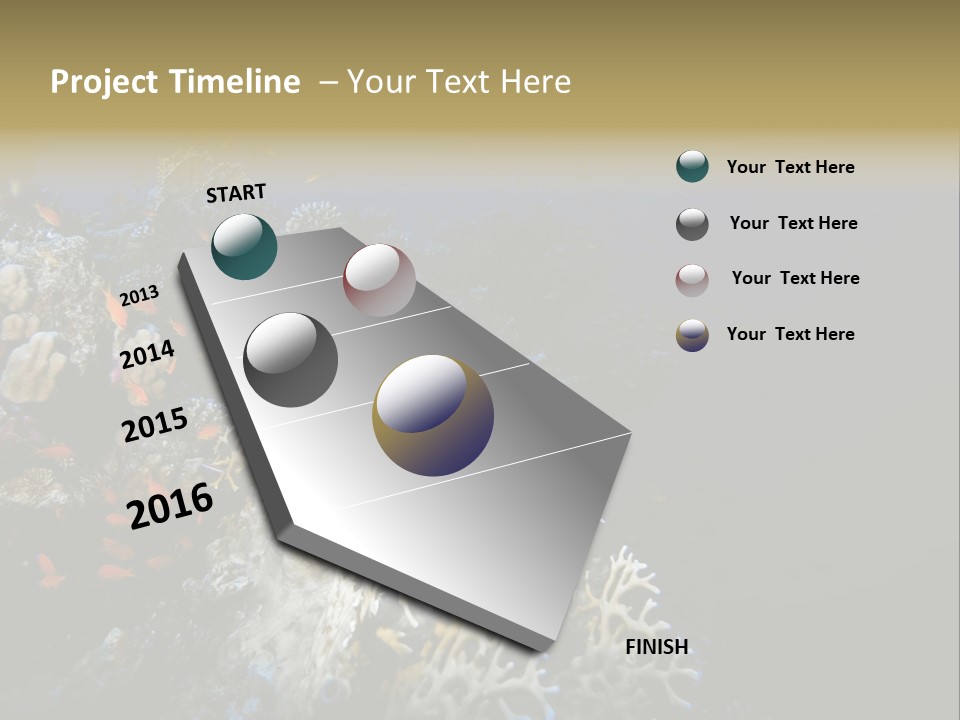 Project Timeline – Your Text Here

START

2013

2014

2015

2016

FINISH

Your Text Here

Your Text Here

Your Text Here

Your Text Here